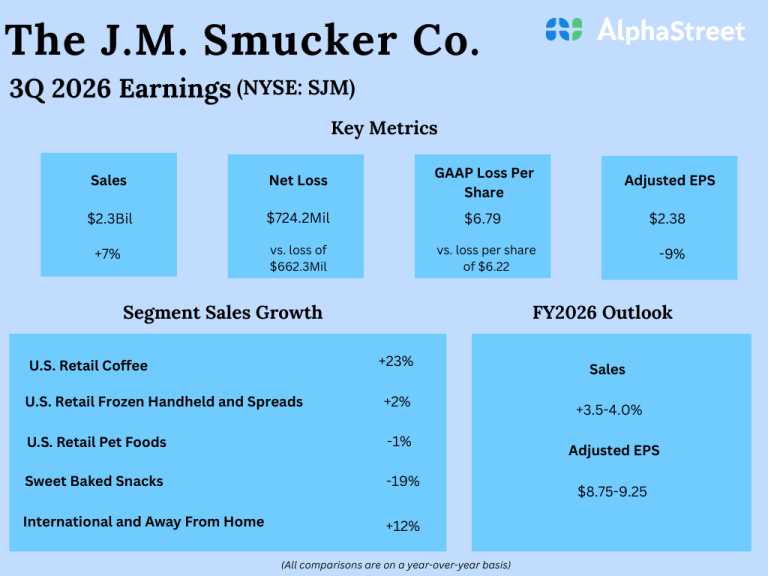 The J.M. Smucker Co.

AlphaStreet

3Q 2026 Earnings (NYSE: SJM)

Key Metrics

Sales

$2.3Bil

+7%

Net Loss

$724.2Mil

vs. loss of $662.3Mil

GAAP Loss Per Share

$6.79

vs. loss per share of $6.22

Adjusted EPS

$2.38

-9%

Segment Sales Growth

| | |
|---|---|
| U.S. Retail Coffee | +23% |
| U.S. Retail Frozen Handheld and Spreads | +2% |
| U.S. Retail Pet Foods | -1% |
| Sweet Baked Snacks | -19% |
| International and Away From Home | +12% |

FY2026 Outlook

Sales

+3.5-4.0%

Adjusted EPS

$8.75-9.25

(All comparisons are on a year-over-year basis)